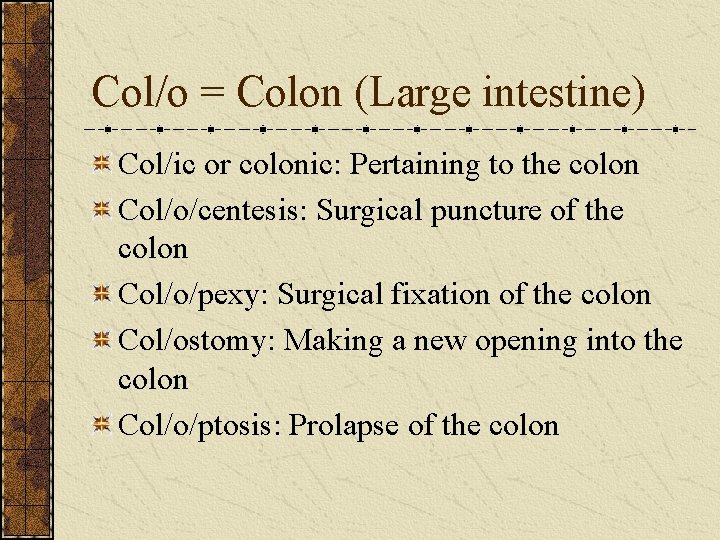 Col/o = Colon (Large intestine)

Col/ic or colonic: Pertaining to the colon

Col/o/centesis: Surgical puncture of the colon

Col/o/pexy: Surgical fixation of the colon

Col/ostomy: Making a new opening into the colon

Col/o/ptosis: Prolapse of the colon